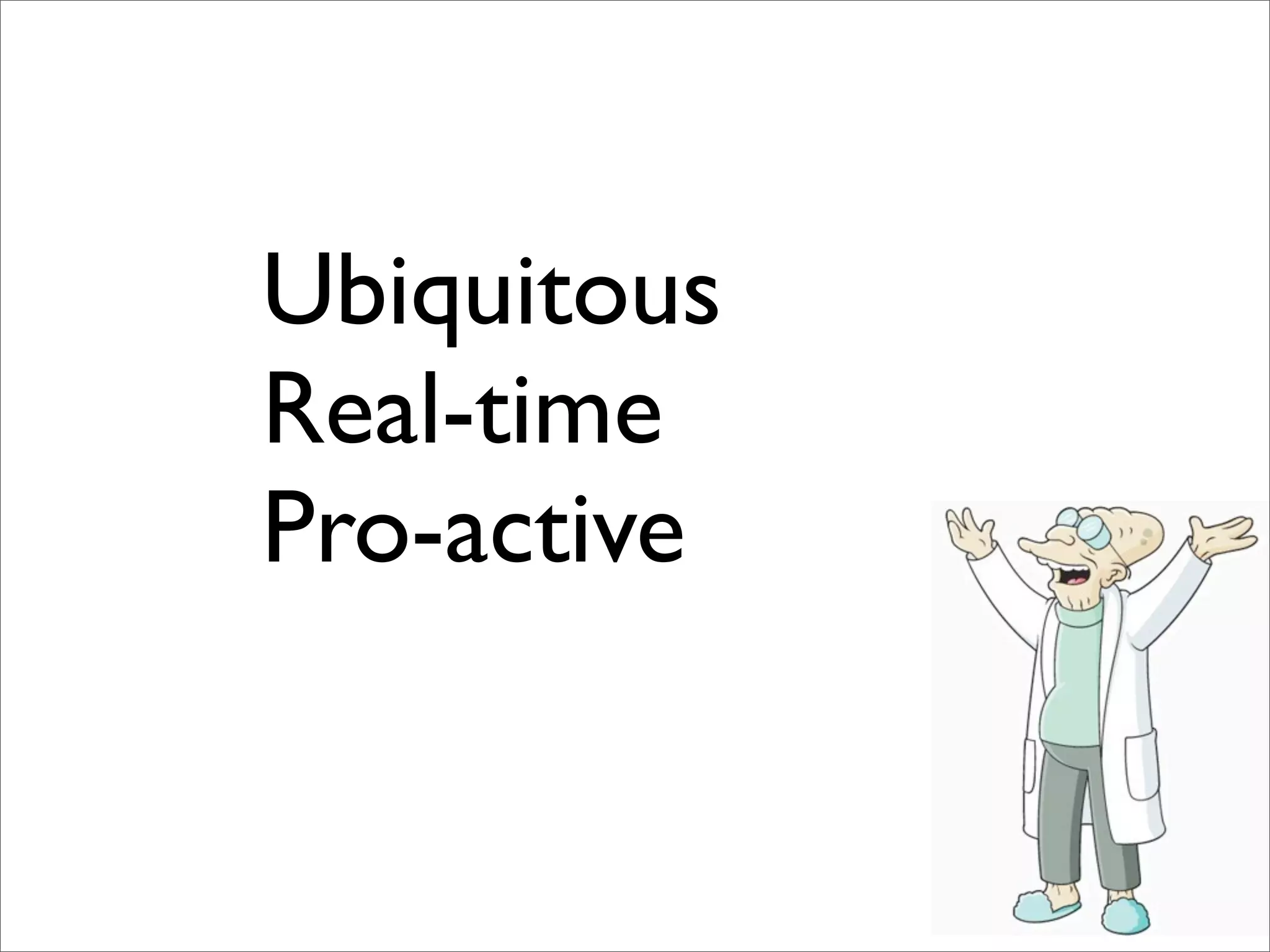 Ubiquitous
Real-time
Pro-active